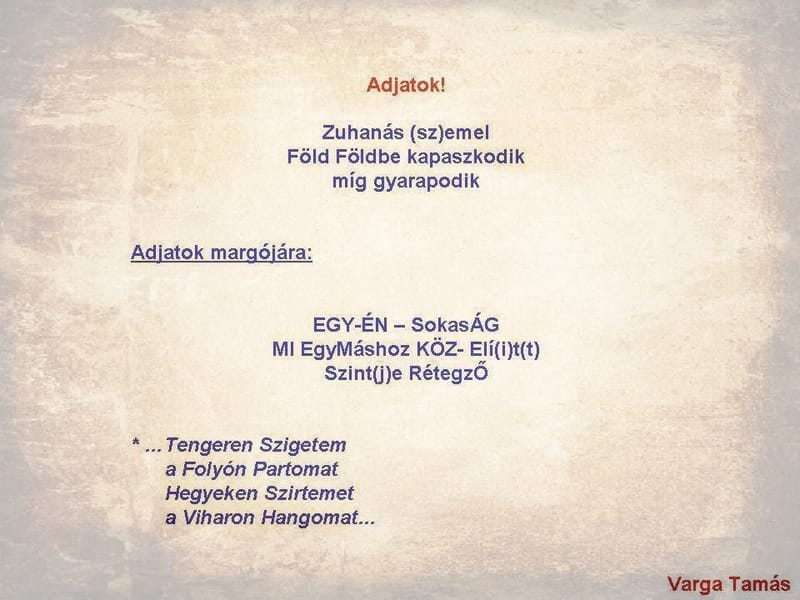 Adjatok!

Zuhanás (sz)emel
Föld Földbe kapaszkodik
míg gyarapodik

Adjatok margójára:

EGY-ÉN – SokasÁG
MI EgyMáshoz KÖZ- Elí(i)t(t)
Szint(j)e RétegzŐ

* ...Tengeren Szigetem
a Folyón Partomat
Hegyeken Szirtemet
a Viharon Hangomat...

Varga Tamás